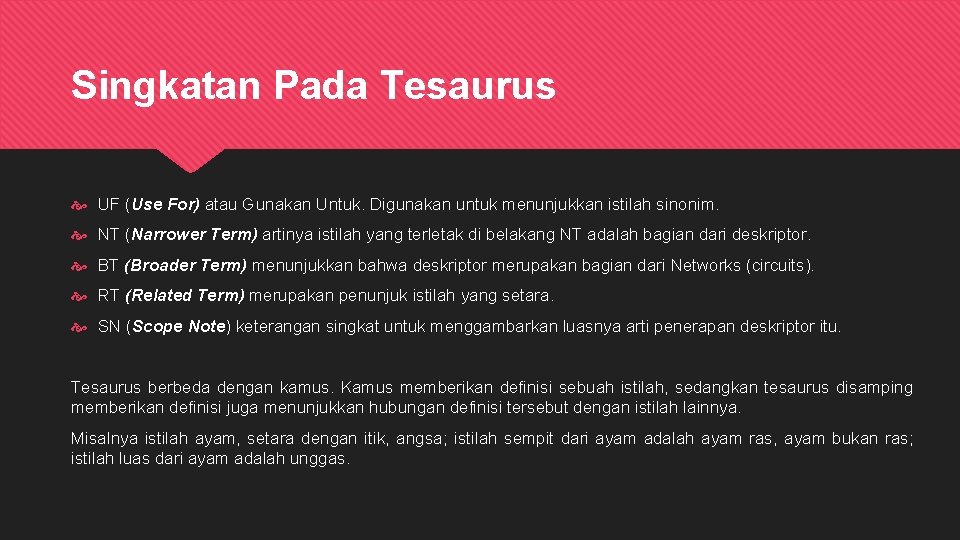 Singkatan Pada Tesaurus

UF (Use For) atau Gunakan Untuk. Digunakan untuk menunjukkan istilah sinonim.

NT (Narrower Term) artinya istilah yang terletak di belakang NT adalah bagian dari deskriptor.

BT (Broader Term) menunjukkan bahwa deskriptor merupakan bagian dari Networks (circuits).

RT (Related Term) merupakan penunjuk istilah yang setara.

SN (Scope Note) keterangan singkat untuk menggambarkan luasnya arti penerapan deskriptor itu.

Tesaurus berbeda dengan kamus. Kamus memberikan definisi sebuah istilah, sedangkan tesaurus disamping memberikan definisi juga menunjukkan hubungan definisi tersebut dengan istilah lainnya.

Misalnya istilah ayam, setara dengan itik, angsa; istilah sempit dari ayam adalah ayam ras, ayam bukan ras; istilah luas dari ayam adalah unggas.